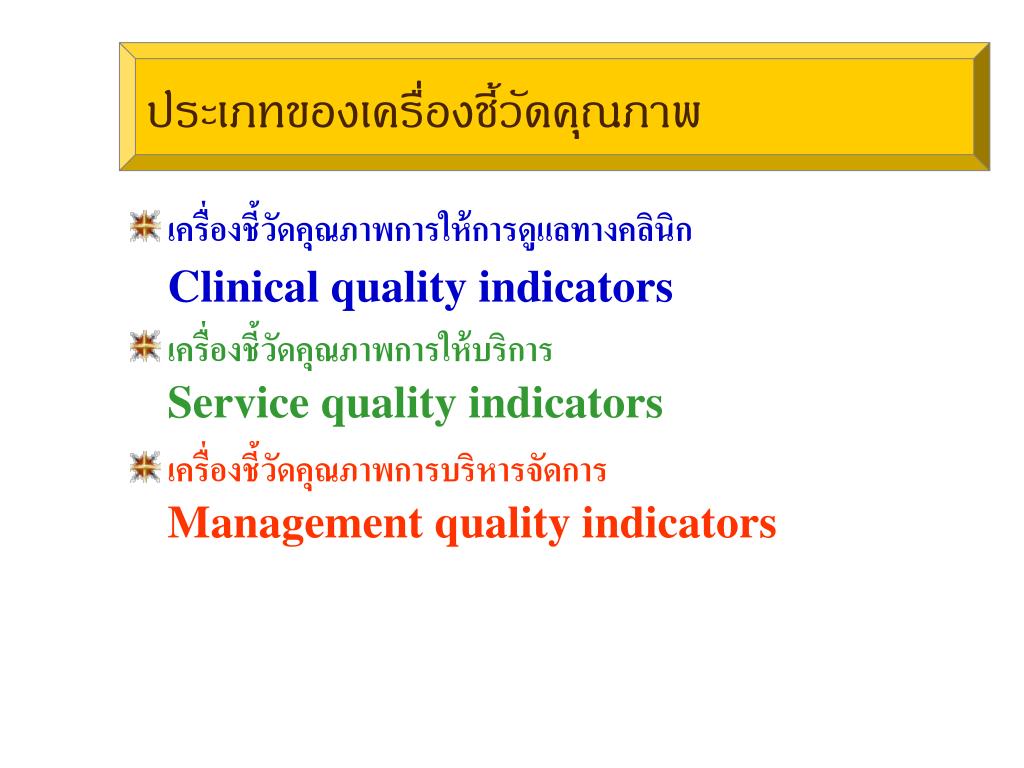 ประเภทของเครื่องชี้วัดคุณภาพ

เครื่องชี้วัดคุณภาพการให้การดูแลทางคลินิก
Clinical quality indicators

เครื่องชี้วัดคุณภาพการให้บริการ
Service quality indicators

เครื่องชี้วัดคุณภาพการบริหารจัดการ
Management quality indicators